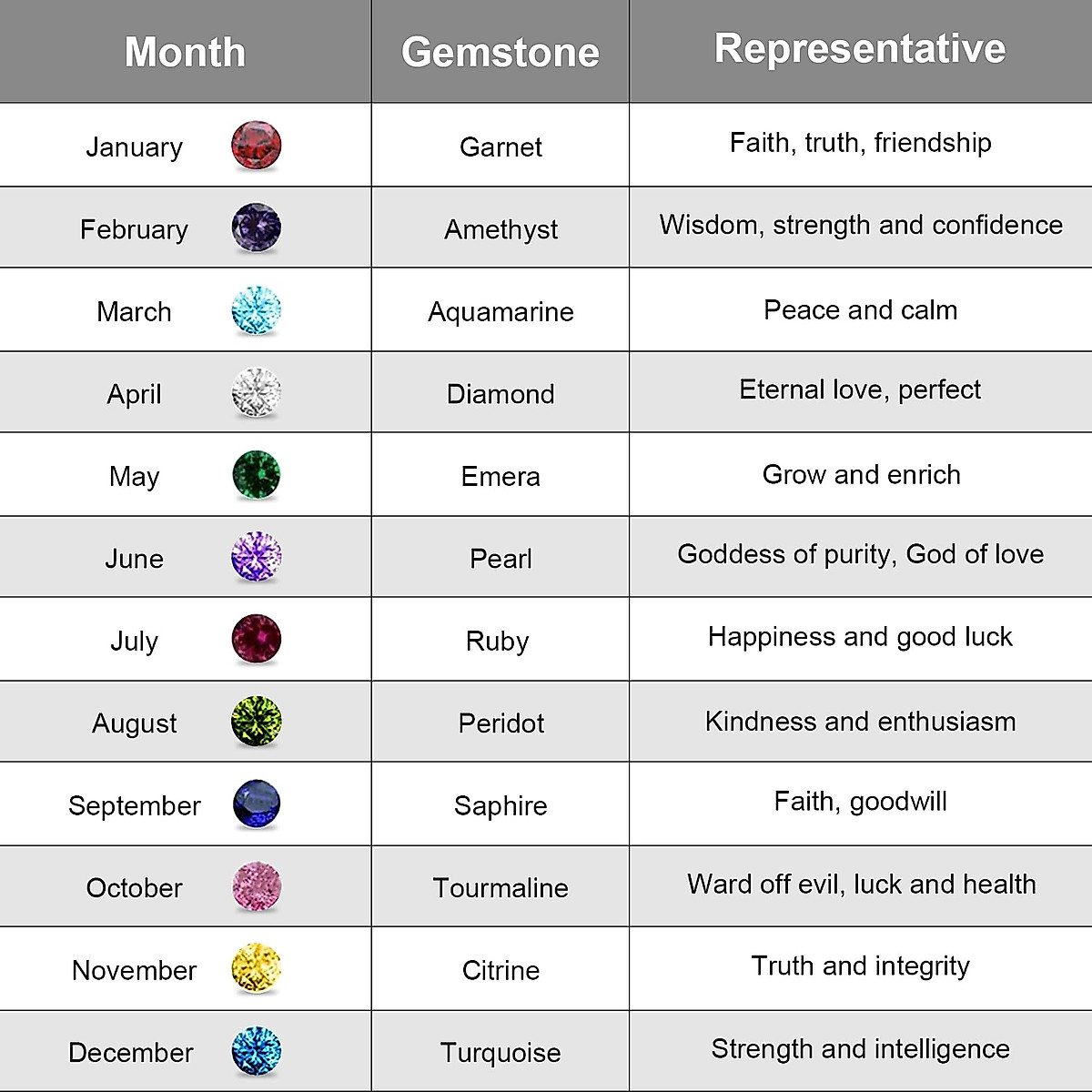 | Month | Gemstone | Representative |
|---|---|---|
| January | Garnet | Faith, truth, friendship |
| February | Amethyst | Wisdom, strength and confidence |
| March | Aquamarine | Peace and calm |
| April | Diamond | Eternal love, perfect |
| May | Emera | Grow and enrich |
| June | Pearl | Goddess of purity, God of love |
| July | Ruby | Happiness and good luck |
| August | Peridot | Kindness and enthusiasm |
| September | Saphire | Faith, goodwill |
| October | Tourmaline | Ward off evil, luck and health |
| November | Citrine | Truth and integrity |
| December | Turquoise | Strength and intelligence |